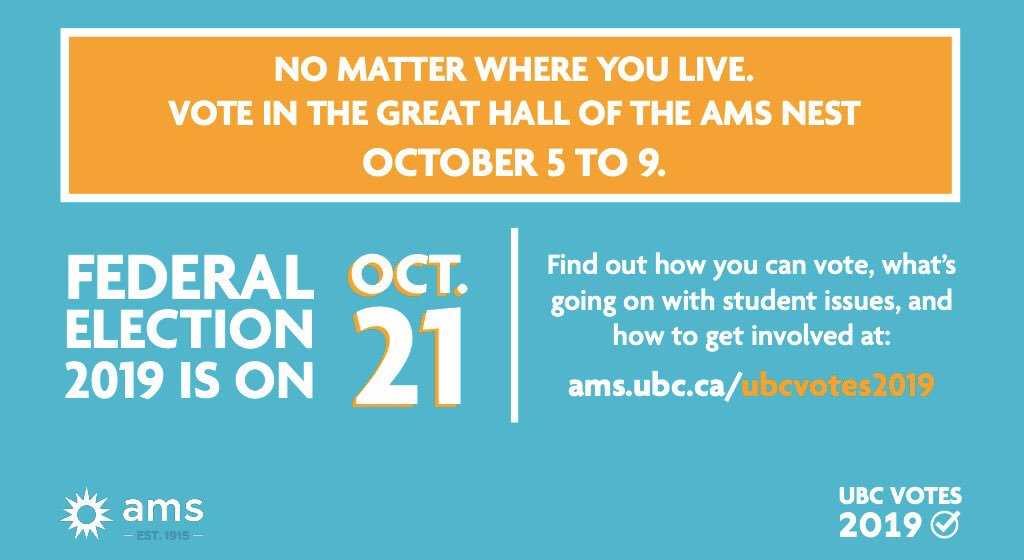 NO MATTER WHERE YOU LIVE.
VOTE IN THE GREAT HALL OF THE AMS NEST
OCTOBER 5 TO 9.

FEDERAL ELECTION 2019 IS ON OCT. 21

Find out how you can vote, what's going on with student issues, and how to get involved at:

ams.ubc.ca/ubcvotes2019

ams
— EST. 1915 —

UBC VOTES
2019